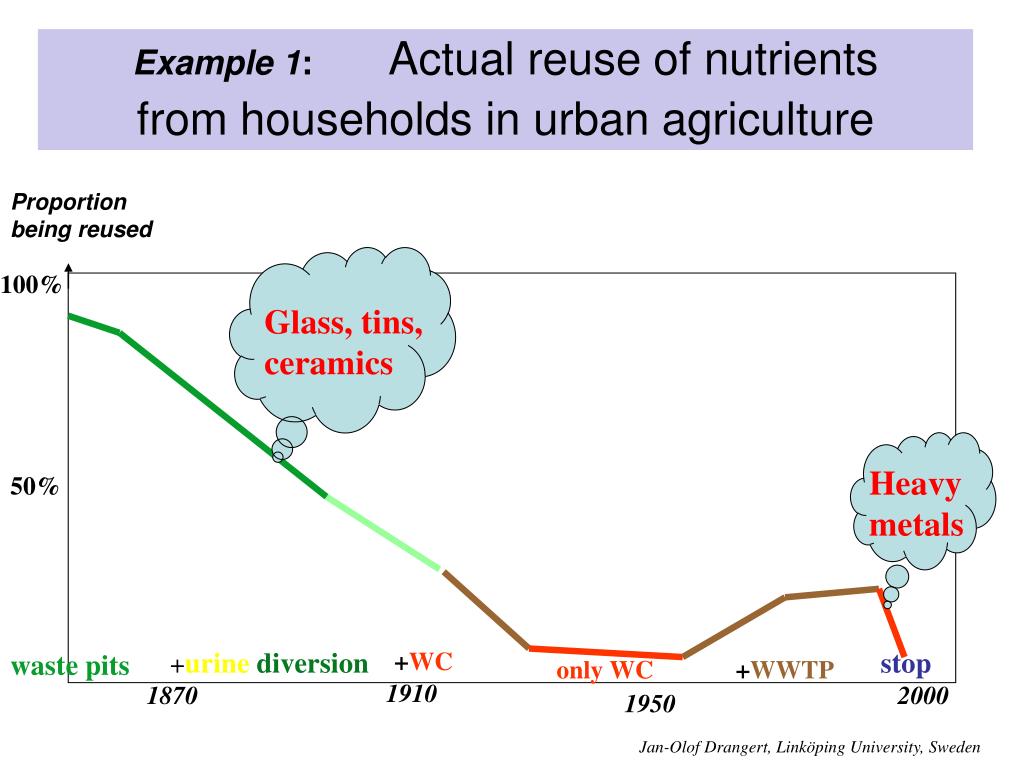 Example 1: Actual reuse of nutrients from households in urban agriculture

Proportion being reused

100%

50%

Glass, tins, ceramics

Heavy metals

waste pits

+urine diversion

+WC

only WC

+WWTP

stop

1870

1910

1950

2000

Jan-Olof Drangert, Linköping University, Sweden